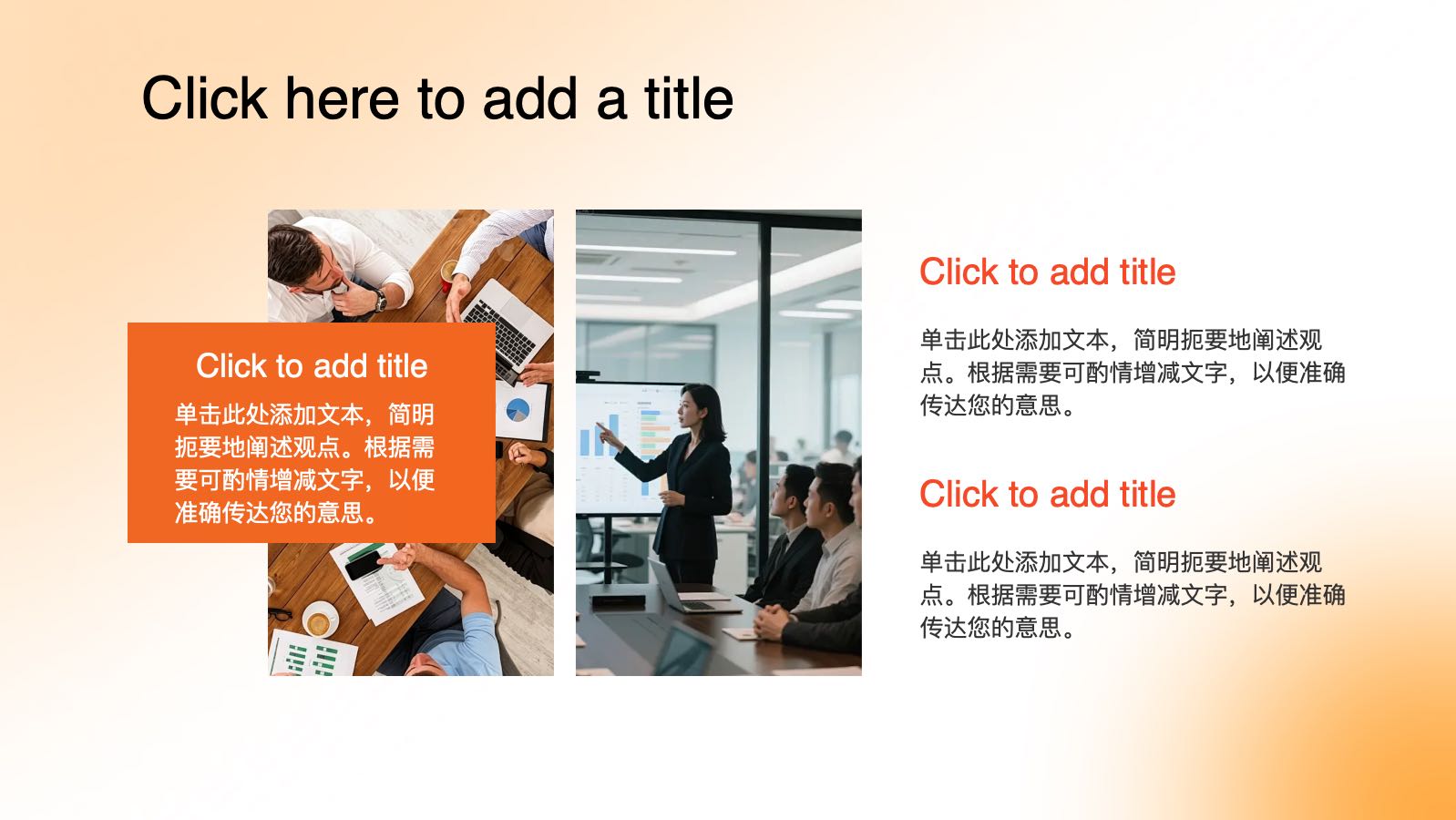 Click here to add a title

Click to add title

单击此处添加文本，简明扼要地阐述观点。根据需要可酌情增减文字，以便准确传达您的意思。

Click to add title

单击此处添加文本，简明扼要地阐述观点。根据需要可酌情增减文字，以便准确传达您的意思。

Click to add title

单击此处添加文本，简明扼要地阐述观点。根据需要可酌情增减文字，以便准确传达您的意思。